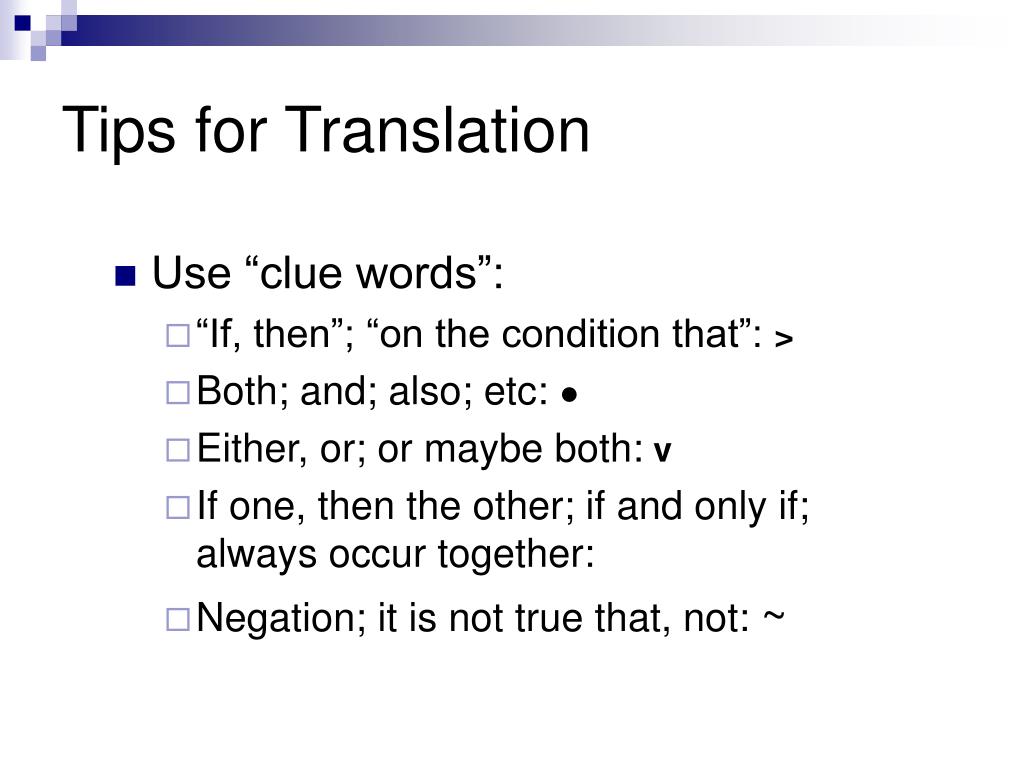 Tips for Translation

Use “clue words”:

“If, then”; “on the condition that”: >

Both; and; also; etc: •

Either, or; or maybe both: v

If one, then the other; if and only if; always occur together:

Negation; it is not true that, not: ~